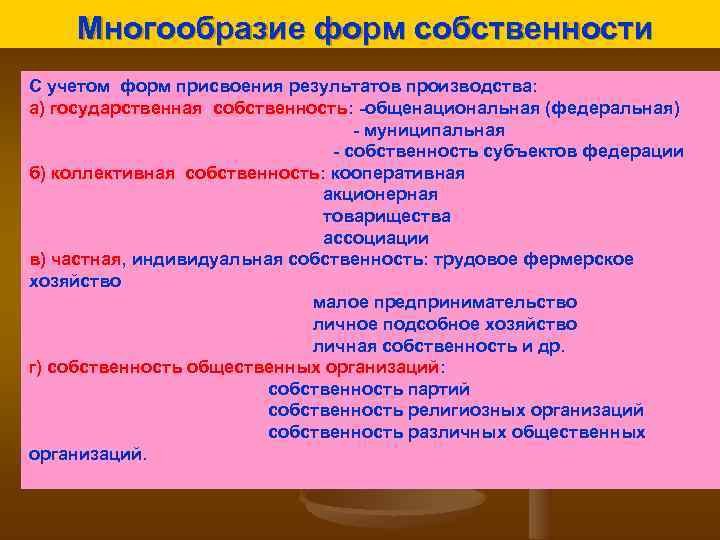 Многообразие форм собственности

С учетом форм присвоения результатов производства:
а) государственная собственность: -общенациональная (федеральная)
- муниципальная
- собственность субъектов федерации
б) коллективная собственность: кооперативная
акционерная
товарищества
ассоциации
в) частная, индивидуальная собственность: трудовое фермерское хозяйство
малое предпринимательство
личное подсобное хозяйство
личная собственность и др.
г) собственность общественных организаций:
собственность партий
собственность религиозных организаций
собственность различных общественных организаций.